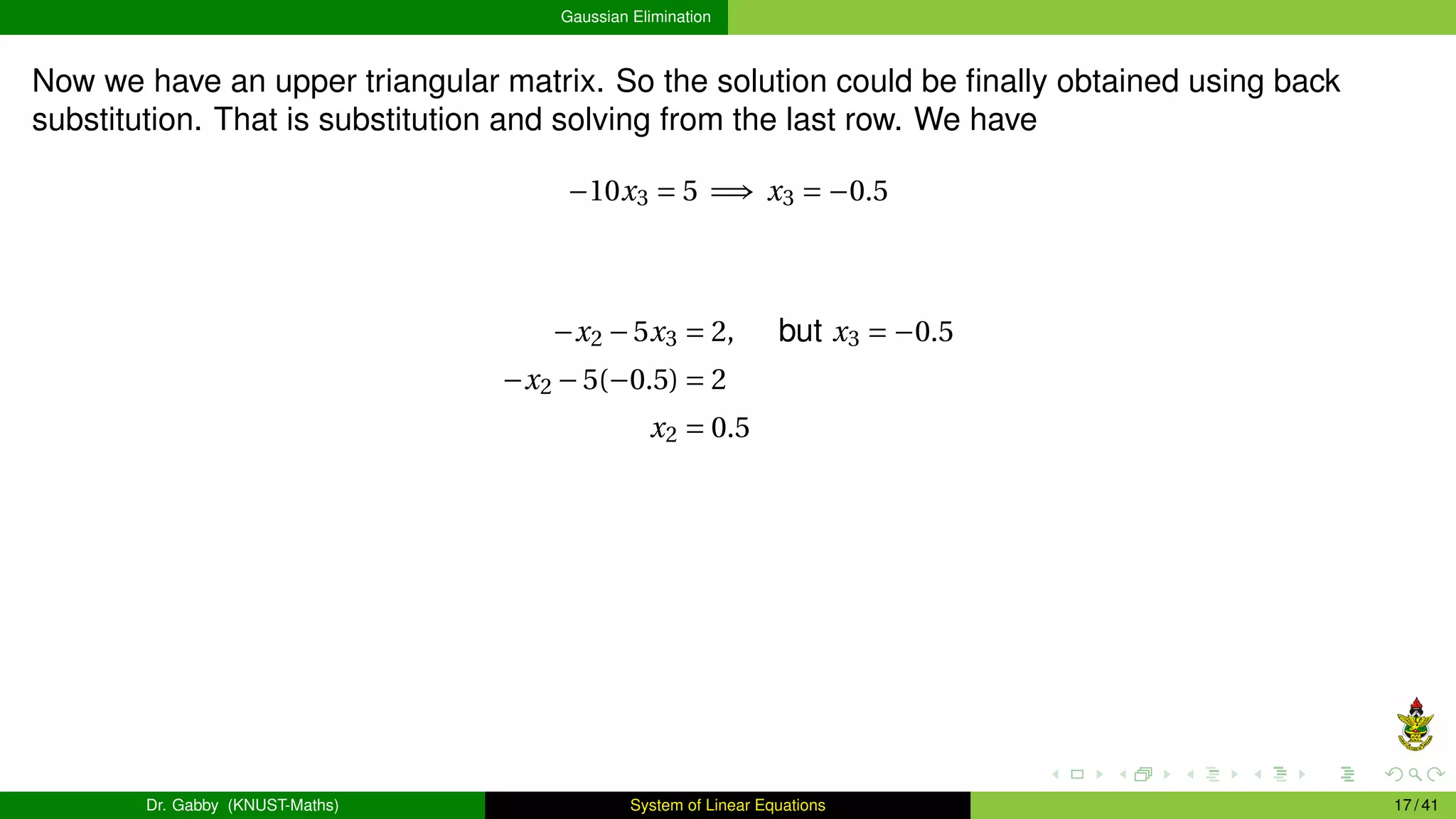 Gaussian Elimination

Now we have an upper triangular matrix. So the solution could be finally obtained using back substitution. That is substitution and solving from the last row. We have

$-10x_3 = 5 \implies x_3 = -0.5$

$-x_2 - 5x_3 = 2,$ but $x_3 = -0.5$
$-x_2 - 5(-0.5) = 2$
$x_2 = 0.5$

Dr. Gabby (KNUST-Maths) System of Linear Equations 17 / 41